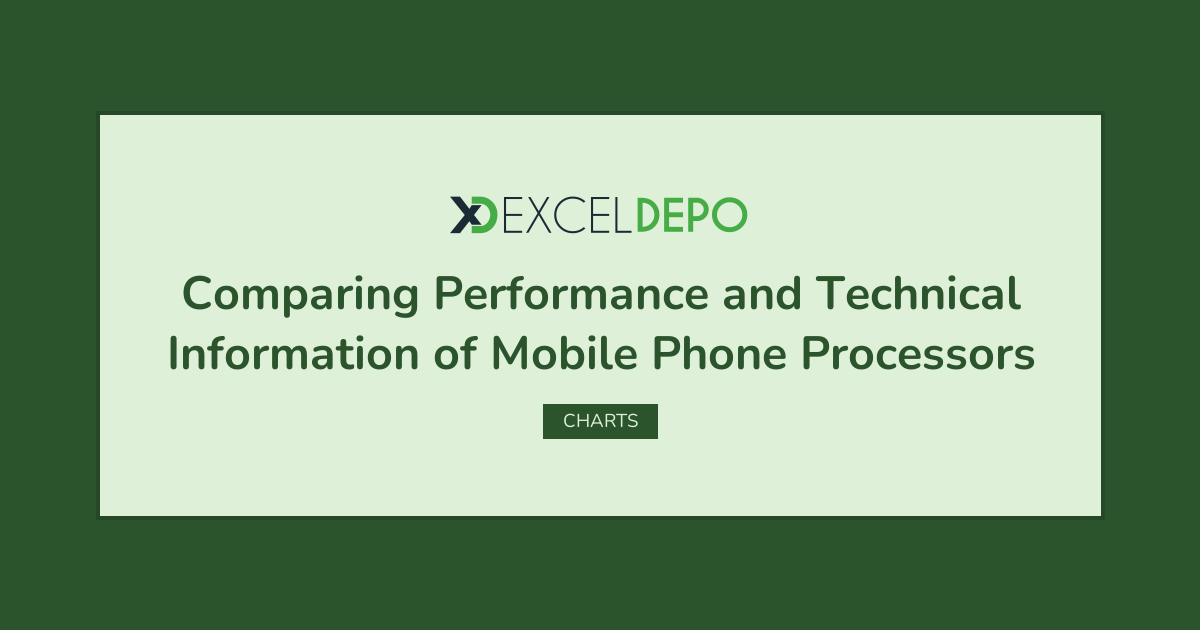 XD EXCELDEPO

Comparing Performance and Technical Information of Mobile Phone Processors

CHARTS